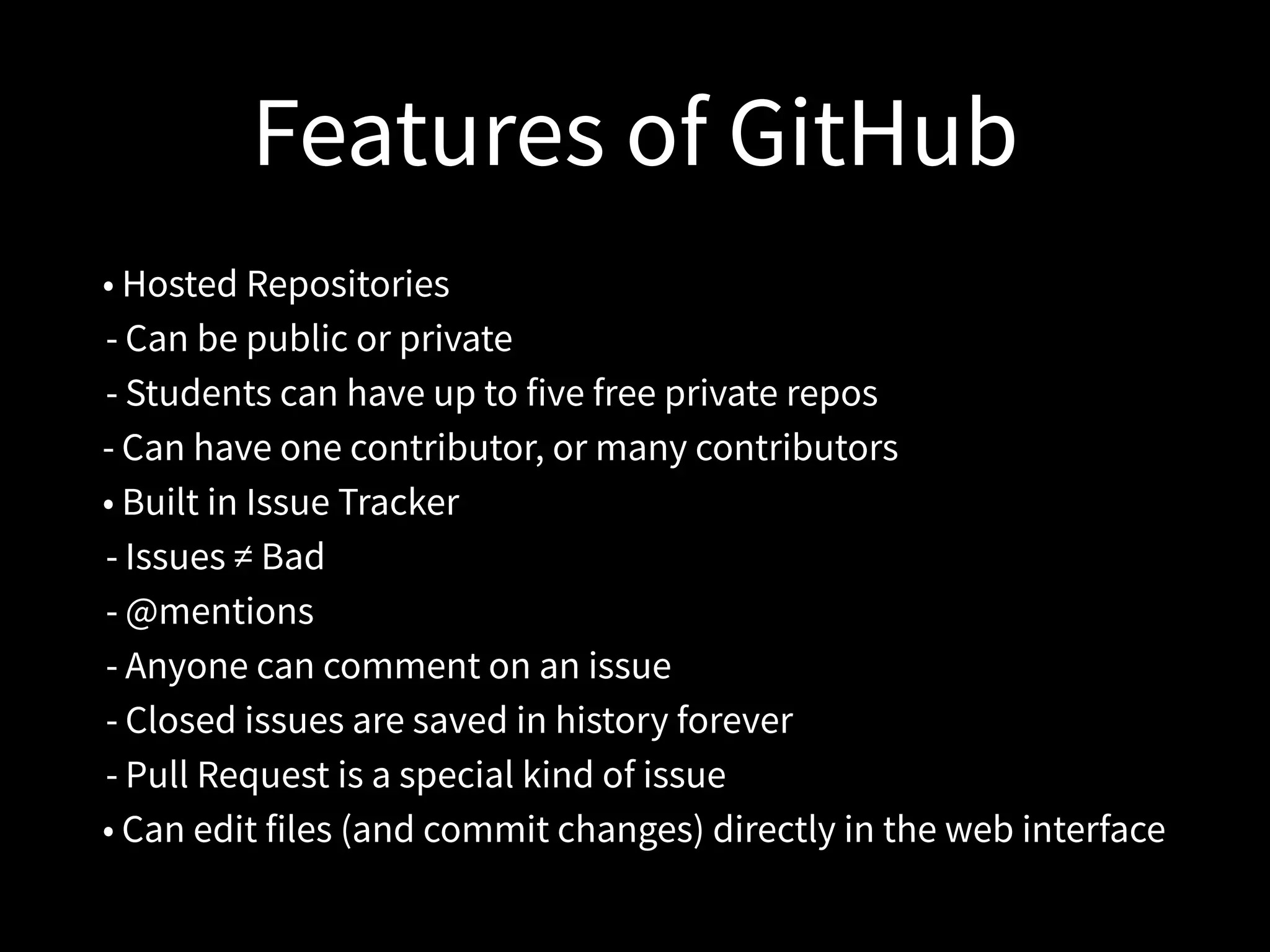 Features of GitHub

• Hosted Repositories
- Can be public or private
- Students can have up to five free private repos
- Can have one contributor, or many contributors
• Built in Issue Tracker
- Issues ≠ Bad
- @mentions
- Anyone can comment on an issue
- Closed issues are saved in history forever
- Pull Request is a special kind of issue
• Can edit files (and commit changes) directly in the web interface